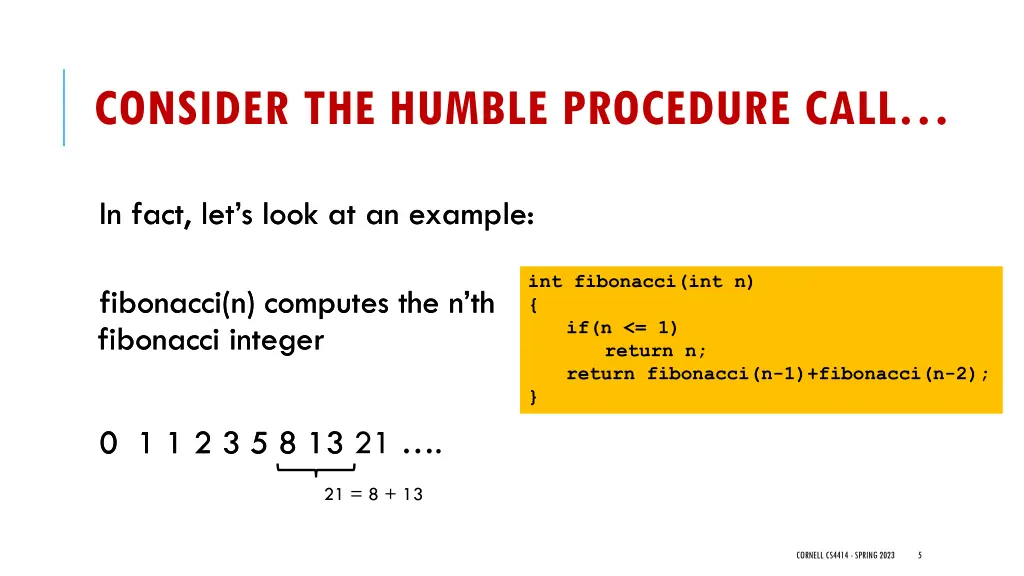 CONSIDER THE HUMBLE PROCEDURE CALL…

In fact, let's look at an example:

fibonacci(n) computes the n'th fibonacci integer

int fibonacci(int n)
{
   if(n <= 1)
      return n;
   return fibonacci(n-1)+fibonacci(n-2);
}

0 1 1 2 3 5 8 13 21 ….

21 = 8 + 13

CORNELL CS4414 - SPRING 2023 5